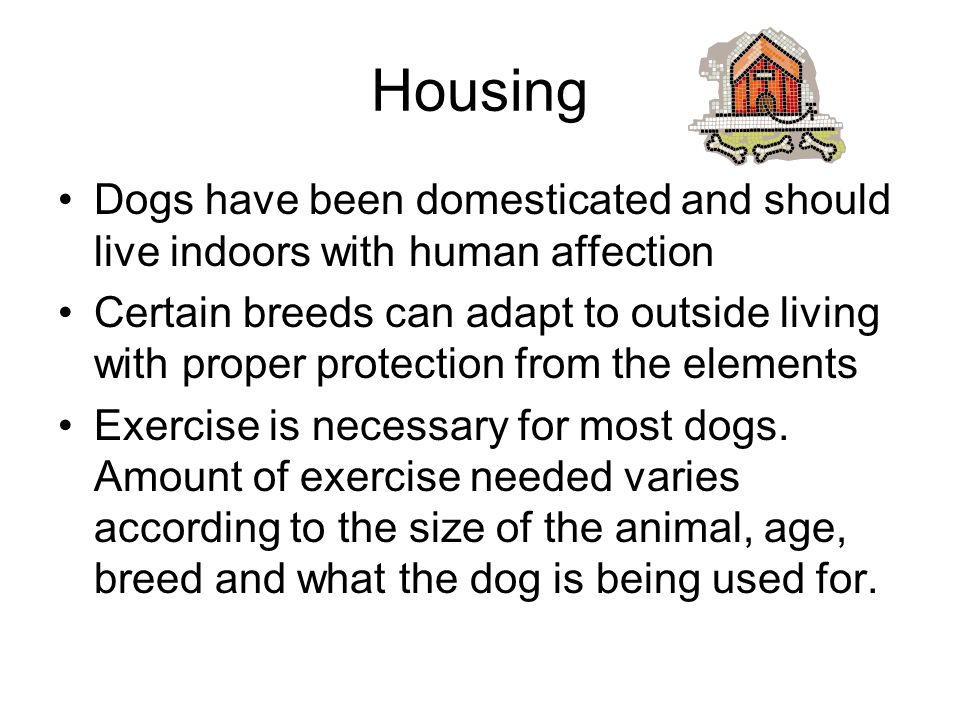 Housing

• Dogs have been domesticated and should live indoors with human affection
• Certain breeds can adapt to outside living with proper protection from the elements
• Exercise is necessary for most dogs. Amount of exercise needed varies according to the size of the animal, age, breed and what the dog is being used for.